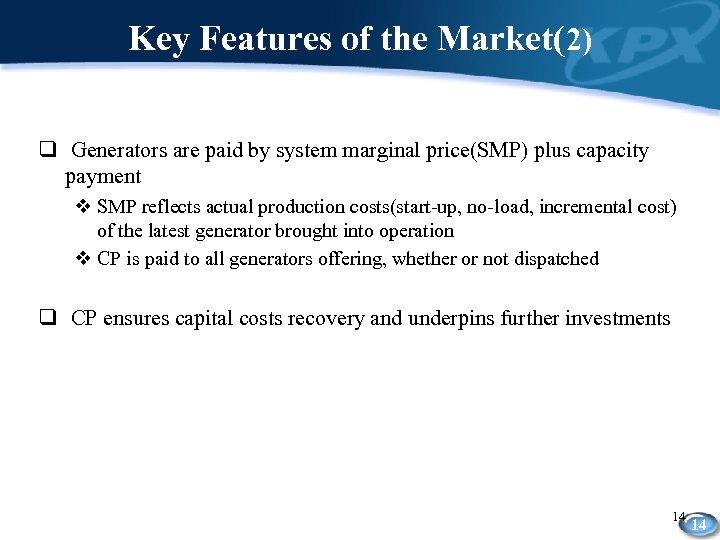 Key Features of the Market(2)

KPX

❑ Generators are paid by system marginal price(SMP) plus capacity payment

❖ SMP reflects actual production costs(start-up, no-load, incremental cost) of the latest generator brought into operation

❖ CP is paid to all generators offering, whether or not dispatched

❑ CP ensures capital costs recovery and underpins further investments

14

14